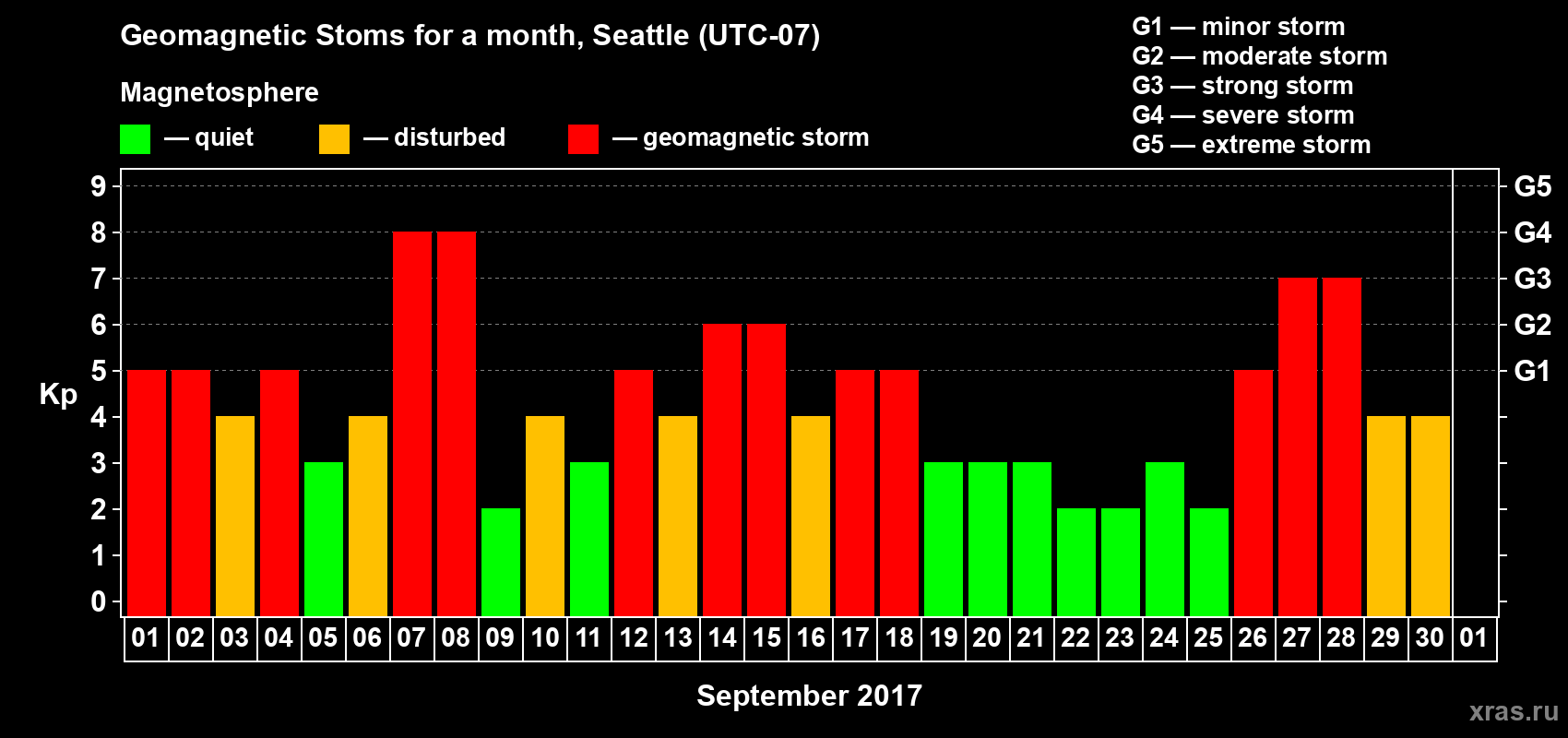 Geomagnetic Stoms for a month, Seattle (UTC-07)

Magnetosphere

— quiet — disturbed — geomagnetic storm

G1 — minor storm
G2 — moderate storm
G3 — strong storm
G4 — severe storm
G5 — extreme storm

Kp

9
8
7
6
5
4
3
2
1
0

G5
G4
G3
G2
G1

01 02 03 04 05 06 07 08 09 10 11 12 13 14 15 16 17 18 19 20 21 22 23 24 25 26 27 28 29 30 01

September 2017

xras.ru